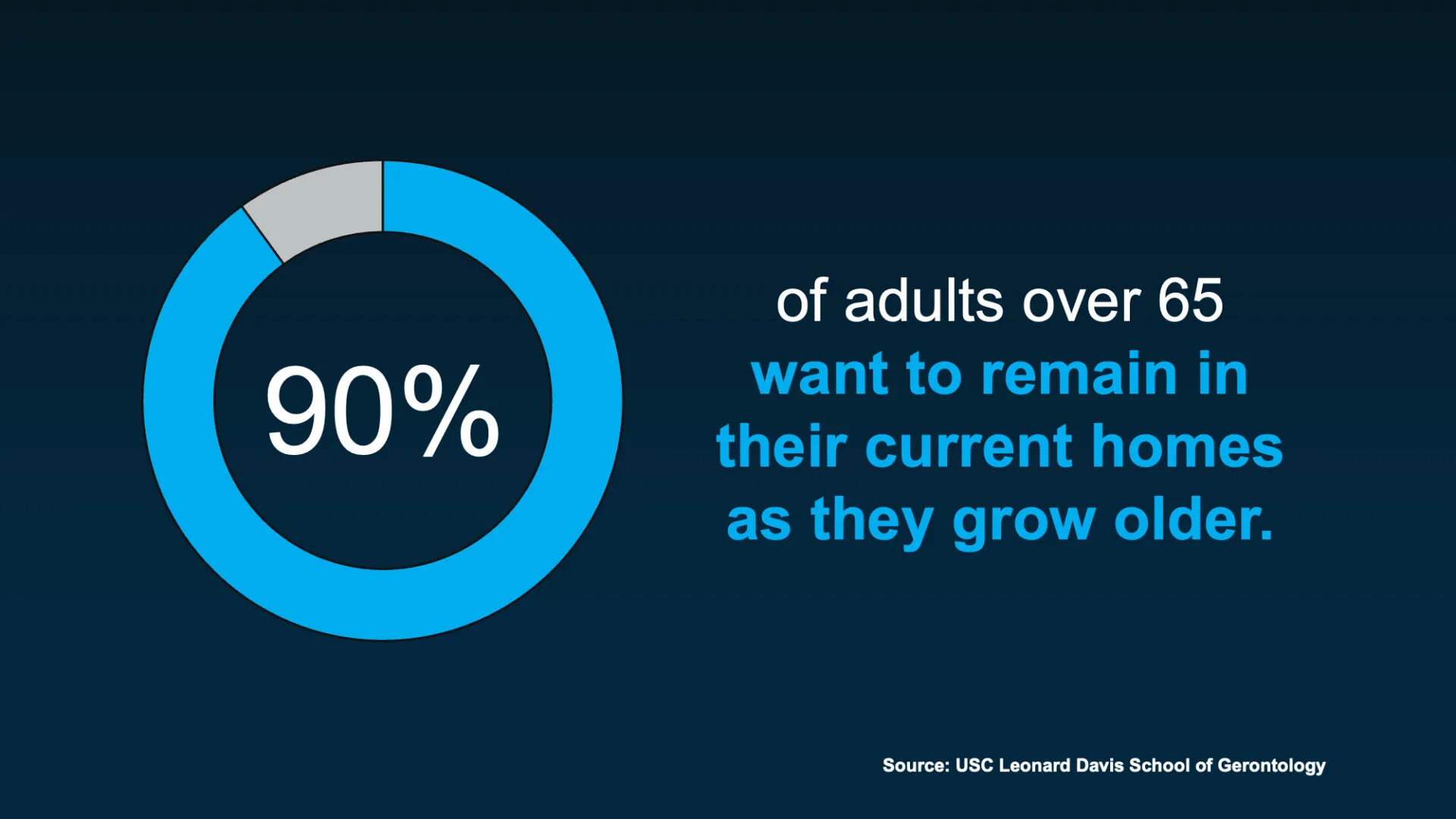 90%

of adults over 65 want to remain in their current homes as they grow older.

Source: USC Leonard Davis School of Gerontology